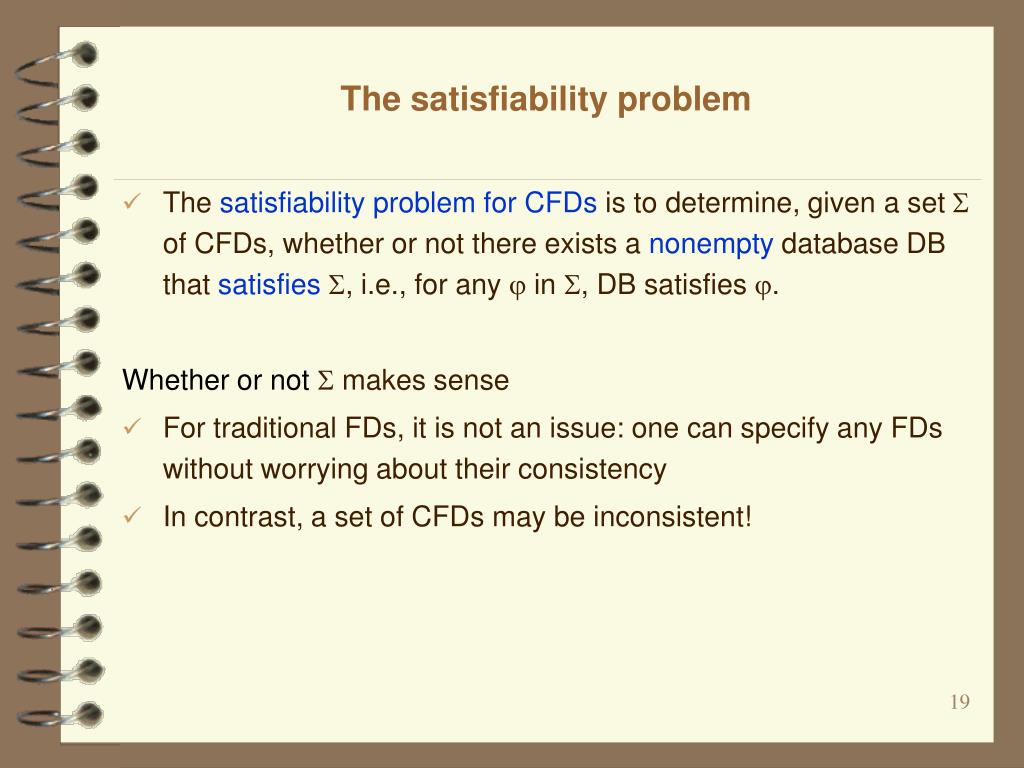 The satisfiability problem

✓ The satisfiability problem for CFDs is to determine, given a set $\Sigma$ of CFDs, whether or not there exists a nonempty database DB that satisfies $\Sigma$, i.e., for any $\varphi$ in $\Sigma$, DB satisfies $\varphi$.

Whether or not $\Sigma$ makes sense

✓ For traditional FDs, it is not an issue: one can specify any FDs without worrying about their consistency

✓ In contrast, a set of CFDs may be inconsistent!

19